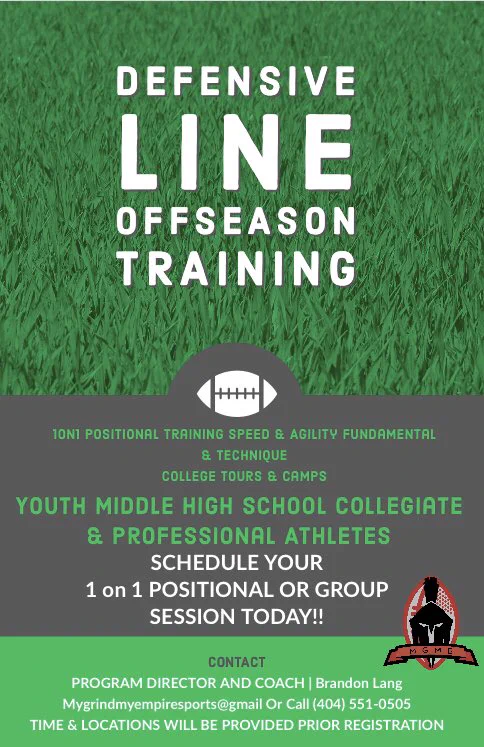 DEFENSIVE LINE OFFSEASON TRAINING

1ON1 POSITIONAL TRAINING SPEED & AGILITY FUNDAMENTAL & TECHNIQUE
COLLEGE TOURS & CAMPS

YOUTH MIDDLE HIGH SCHOOL COLLEGIATE & PROFESSIONAL ATHLETES

SCHEDULE YOUR 1 on 1 POSITIONAL OR GROUP SESSION TODAY!!

MGME

CONTACT
PROGRAM DIRECTOR AND COACH | Brandon Lang
Mygrindmyempiresports@gmail Or Call (404) 551-0505
TIME & LOCATIONS WILL BE PROVIDED PRIOR REGISTRATION